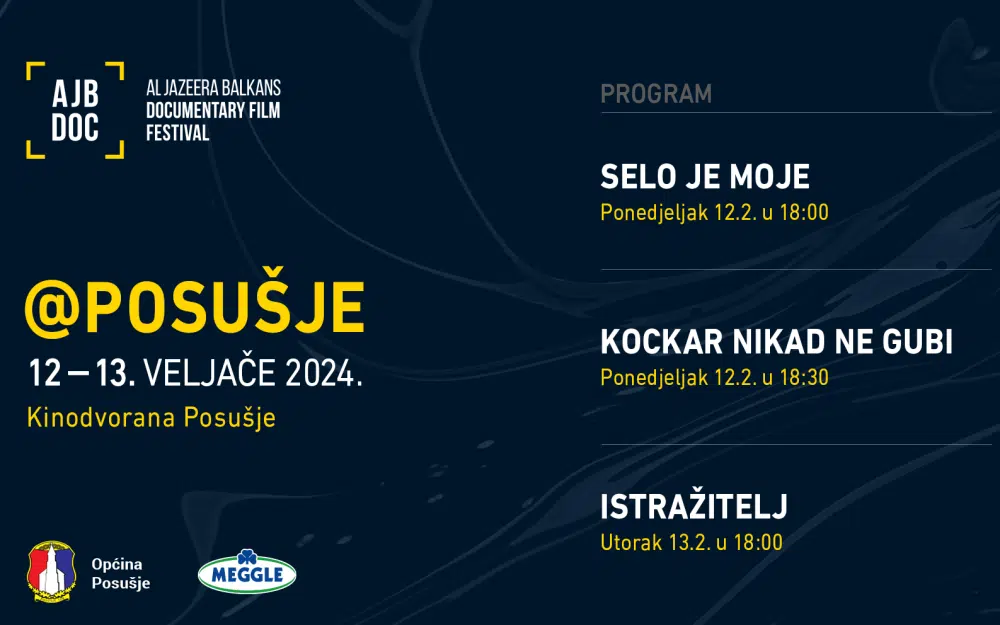 AJB DOC

AL JAZEERA BALKANS DOCUMENTARY FILM FESTIVAL

@POSUŠJE

12 – 13. VELJAČE 2024.

Kinodvorana Posušje

Općina Posušje

MEGGLE

PROGRAM

SELO JE MOJE

Ponedjeljak 12.2. u 18:00

KOCKAR NIKAD NE GUBI

Ponedjeljak 12.2. u 18:30

ISTRAŽITELJ

Utorak 13.2. u 18:00